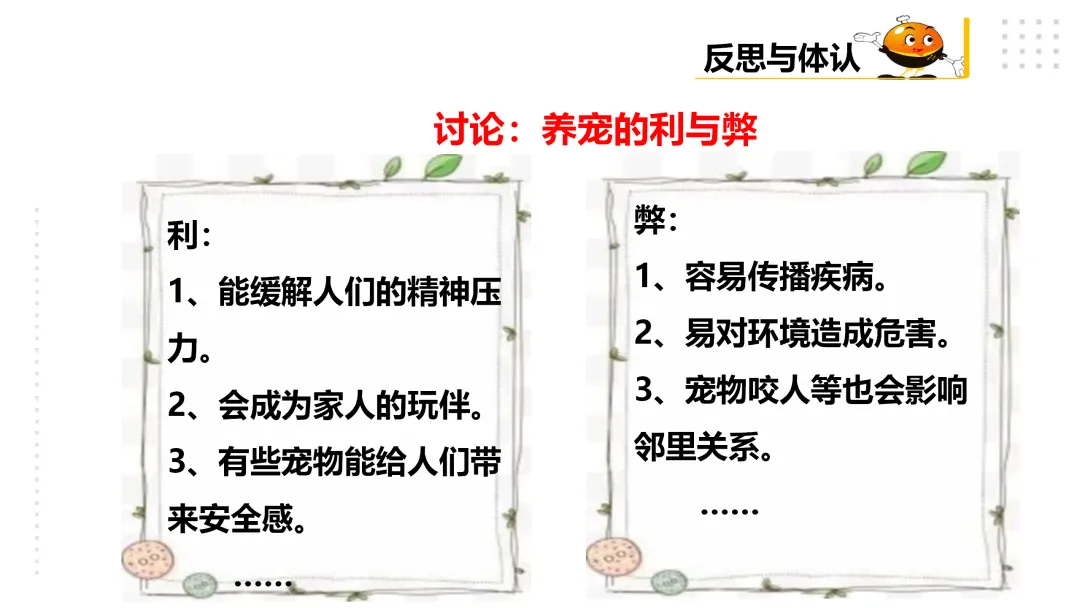 反思与体认

讨论：养宠的利与弊

利：
1、能缓解人们的精神压力。
2、会成为家人的玩伴。
3、有些宠物能给人们带来安全感。
……

弊：
1、容易传播疾病。
2、易对环境造成危害。
3、宠物咬人等也会影响邻里关系。
……